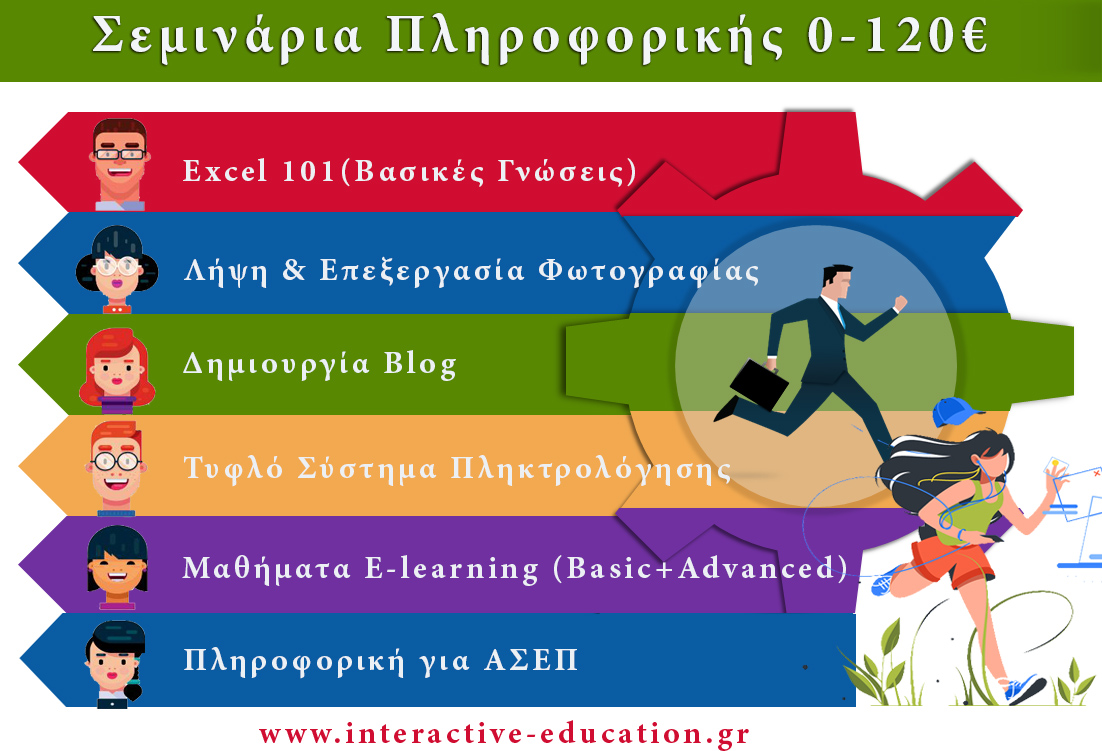 Σεμινάρια Πληροφορικής 0-120€

Excel 101(Βασικές Γνώσεις)

Λήψη & Επεξεργασία Φωτογραφίας

Δημιουργία Blog

Τυφλό Σύστημα Πληκτρολόγησης

Μαθήματα E-learning (Basic+Advanced)

Πληροφορική για ΑΣΕΠ

www.interactive-education.gr